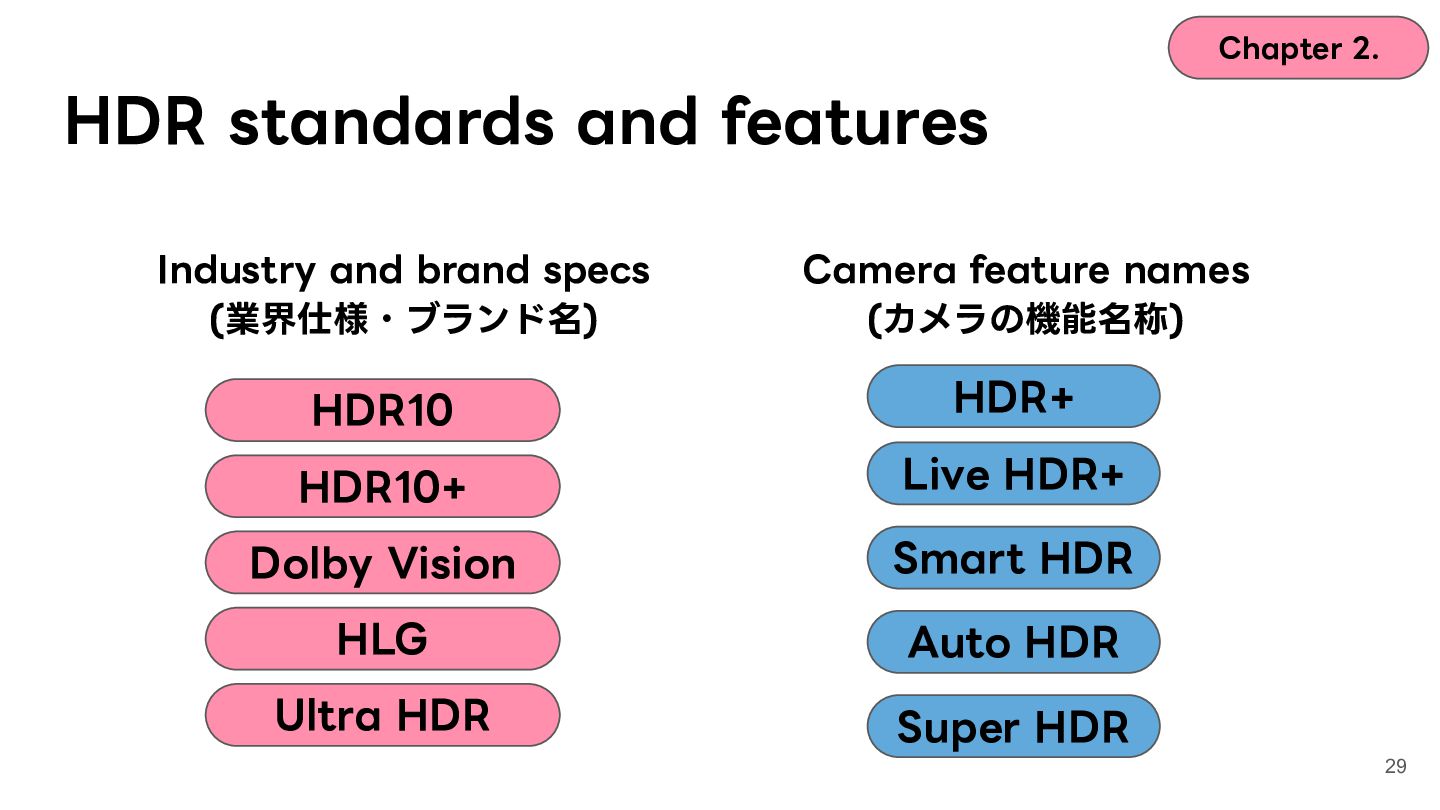 Chapter 2.

HDR standards and features

Industry and brand specs
(業界仕様・ブランド名)

HDR10

HDR10+

Dolby Vision

HLG

Ultra HDR

Camera feature names
(カメラの機能名称)

HDR+

Live HDR+

Smart HDR

Auto HDR

Super HDR

29